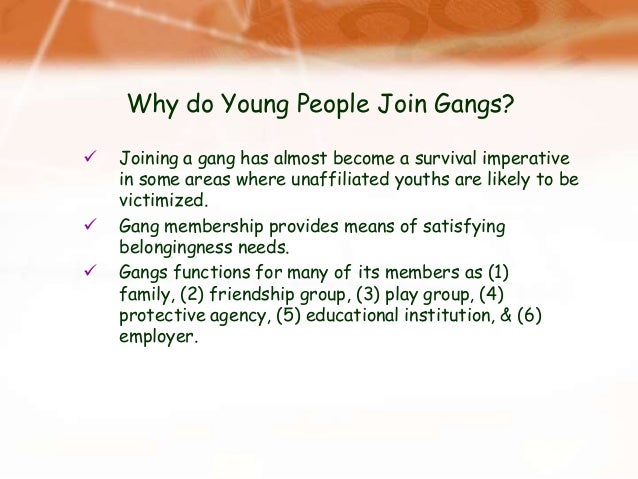 Why do Young People Join Gangs?

✓ Joining a gang has almost become a survival imperative in some areas where unaffiliated youths are likely to be victimized.

✓ Gang membership provides means of satisfying belongingness needs.

✓ Gangs functions for many of its members as (1) family, (2) friendship group, (3) play group, (4) protective agency, (5) educational institution, & (6) employer.